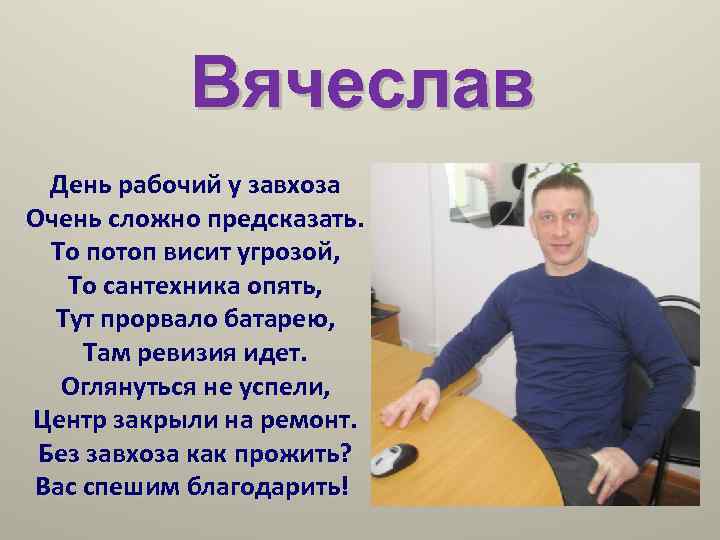 Вячеслав

День рабочий у завхоза
Очень сложно предсказать.
То потоп висит угрозой,
То сантехника опять,
Тут прорвало батарею,
Там ревизия идет.
Оглянуться не успели,
Центр закрыли на ремонт.
Без завхоза как прожить?
Вас спешим благодарить!